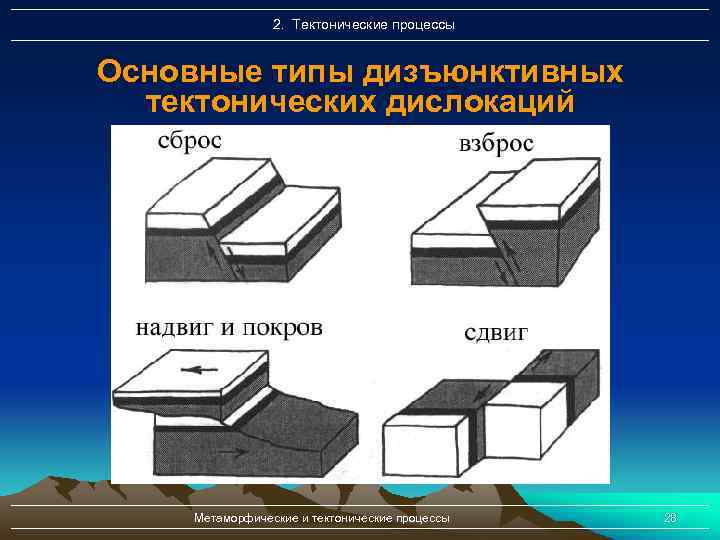 2. Тектонические процессы

Основные типы дизъюнктивных тектонических дислокаций

сброс

взброс

надвиг и покров

сдвиг

Метаморфические и тектонические процессы

28